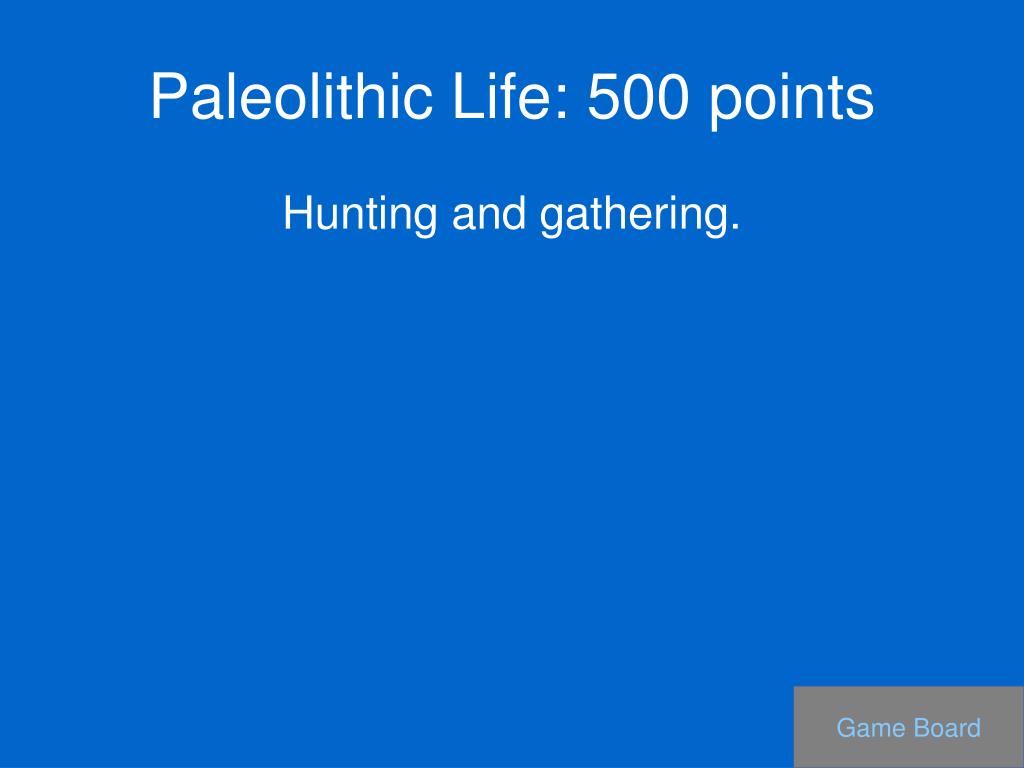 Paleolithic Life: 500 points

Hunting and gathering.

Game Board